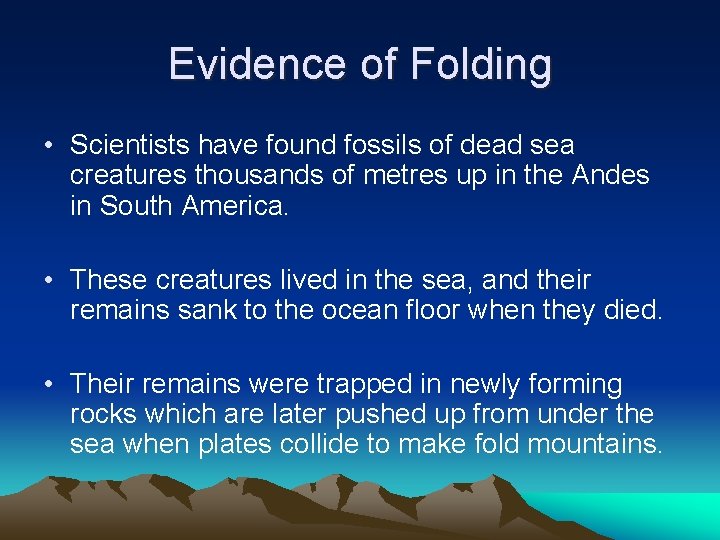 Evidence of Folding

• Scientists have found fossils of dead sea creatures thousands of metres up in the Andes in South America.

• These creatures lived in the sea, and their remains sank to the ocean floor when they died.

• Their remains were trapped in newly forming rocks which are later pushed up from under the sea when plates collide to make fold mountains.